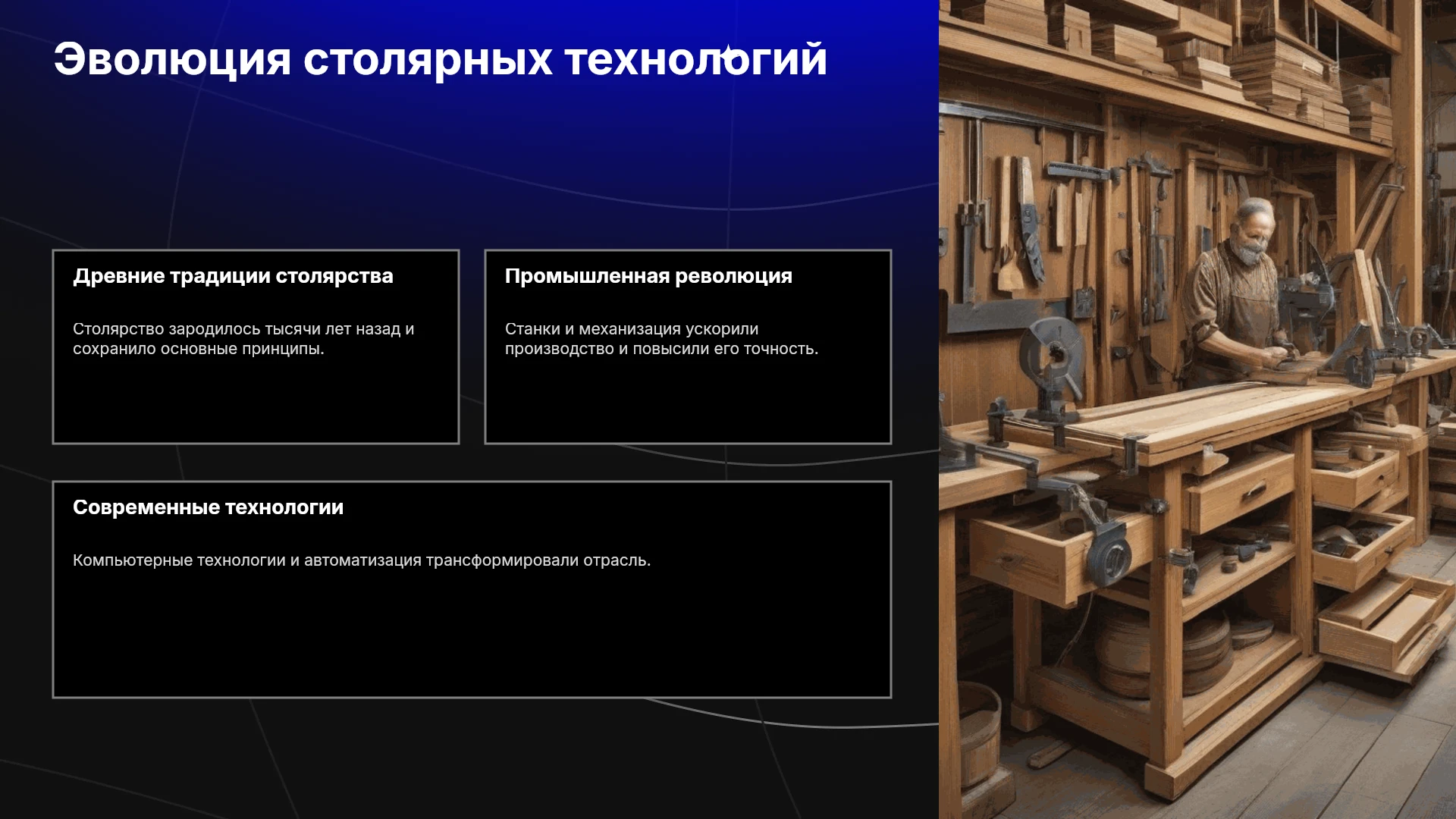 Эволюция столярных технологий

Древние традиции столярства

Столярство зародилось тысячи лет назад и сохранило основные принципы.

Промышленная революция

Станки и механизация ускорили производство и повысили его точность.

Современные технологии

Компьютерные технологии и автоматизация трансформировали отрасль.